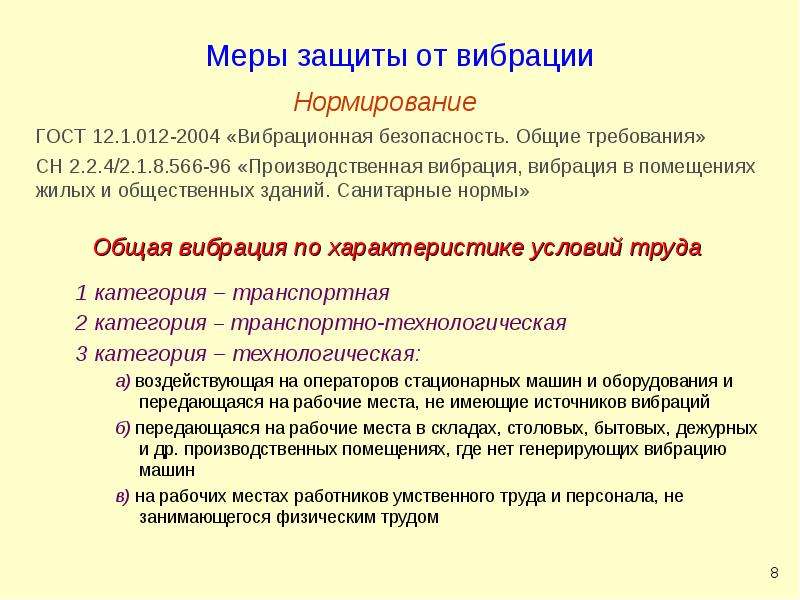 Меры защиты от вибрации

Нормирование

ГОСТ 12.1.012-2004 «Вибрационная безопасность. Общие требования»

СН 2.2.4/2.1.8.566-96 «Производственная вибрация, вибрация в помещениях жилых и общественных зданий. Санитарные нормы»

Общая вибрация по характеристике условий труда

1 категория – транспортная

2 категория – транспортно-технологическая

3 категория – технологическая:

а) воздействующая на операторов стационарных машин и оборудования и передающаяся на рабочие места, не имеющие источников вибраций

б) передающаяся на рабочие места в складах, столовых, бытовых, дежурных и др. производственных помещениях, где нет генерирующих вибрацию машин

в) на рабочих местах работников умственного труда и персонала, не занимающегося физическим трудом

8